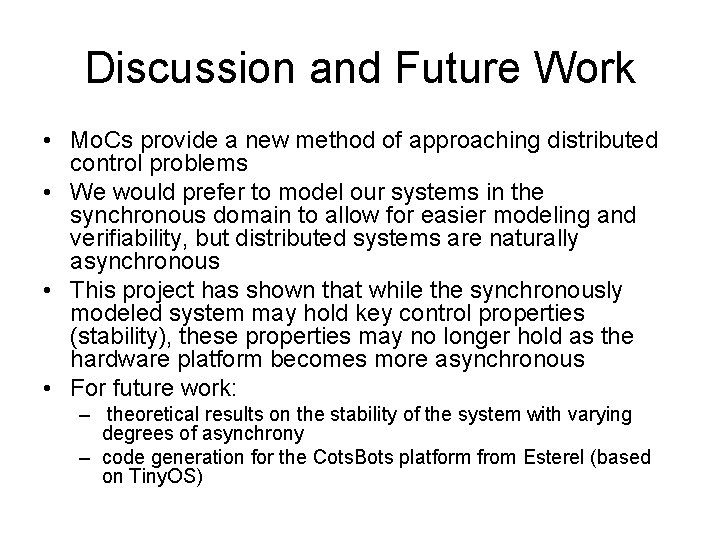 Discussion and Future Work

• MoCs provide a new method of approaching distributed control problems

• We would prefer to model our systems in the synchronous domain to allow for easier modeling and verifiability, but distributed systems are naturally asynchronous

• This project has shown that while the synchronously modeled system may hold key control properties (stability), these properties may no longer hold as the hardware platform becomes more asynchronous

• For future work:

– theoretical results on the stability of the system with varying degrees of asynchrony

– code generation for the CotsBots platform from Esterel (based on TinyOS)